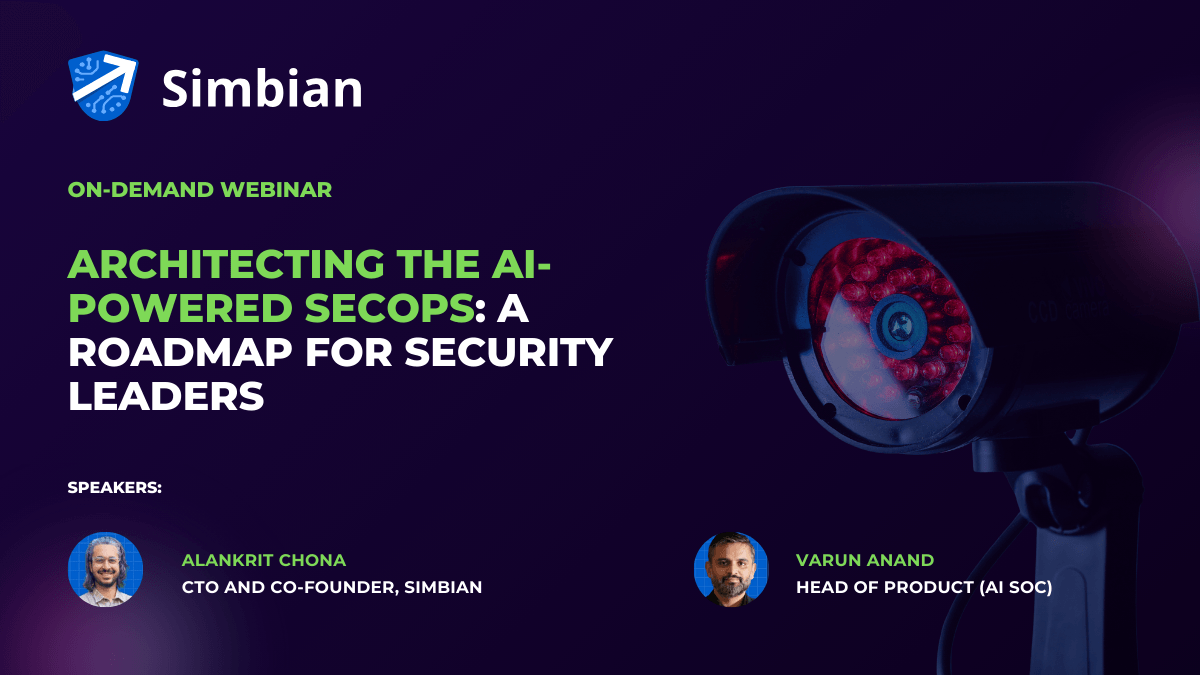 Simbian

ON-DEMAND WEBINAR

ARCHITECTING THE AI-POWERED SECOPS: A ROADMAP FOR SECURITY LEADERS

SPEAKERS:

ALANKRIT CHONA
CTO AND CO-FOUNDER, SIMBIAN

VARUN ANAND
HEAD OF PRODUCT (AI SOC)